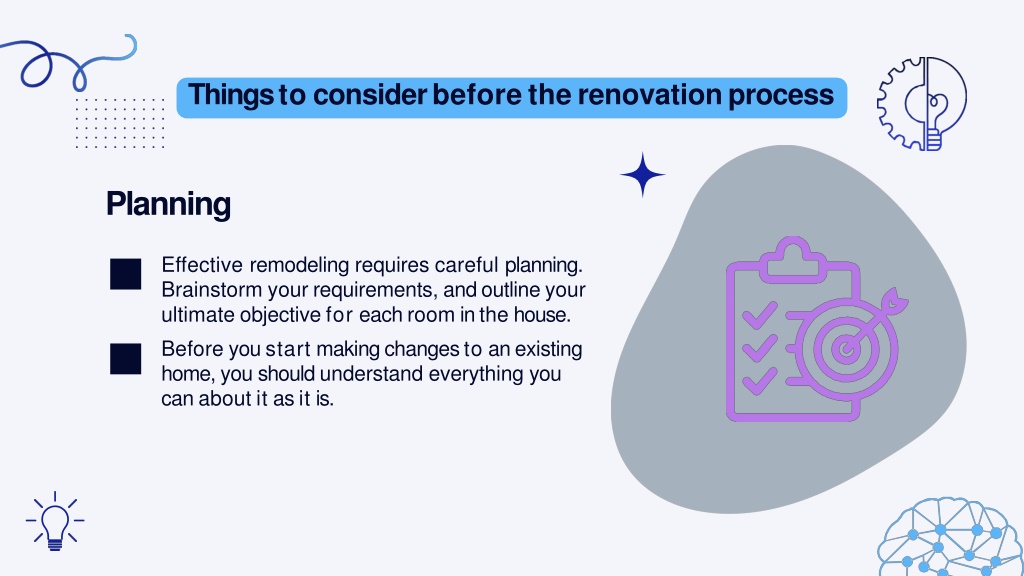 Things to consider before the renovation process

Planning

Effective remodeling requires careful planning. Brainstorm your requirements, and outline your ultimate objective for each room in the house.

Before you start making changes to an existing home, you should understand everything you can about it as it is.